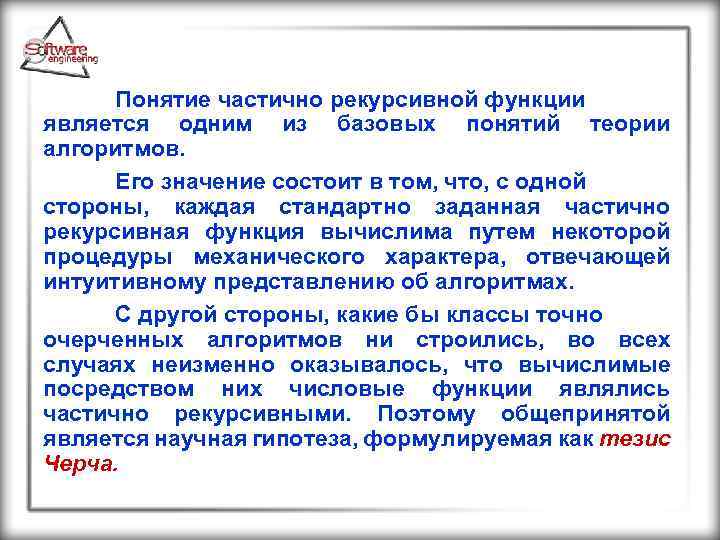 Software engineering

Понятие частично рекурсивной функции является одним из базовых понятий теории алгоритмов.

Его значение состоит в том, что, с одной стороны, каждая стандартно заданная частично рекурсивная функция вычислима путем некоторой процедуры механического характера, отвечающей интуитивному представлению об алгоритмах.

С другой стороны, какие бы классы точно очерченных алгоритмов ни строились, во всех случаях неизменно оказывалось, что вычислимые посредством них числовые функции являлись частично рекурсивными. Поэтому общепринятой является научная гипотеза, формулируемая как тезис Черча.